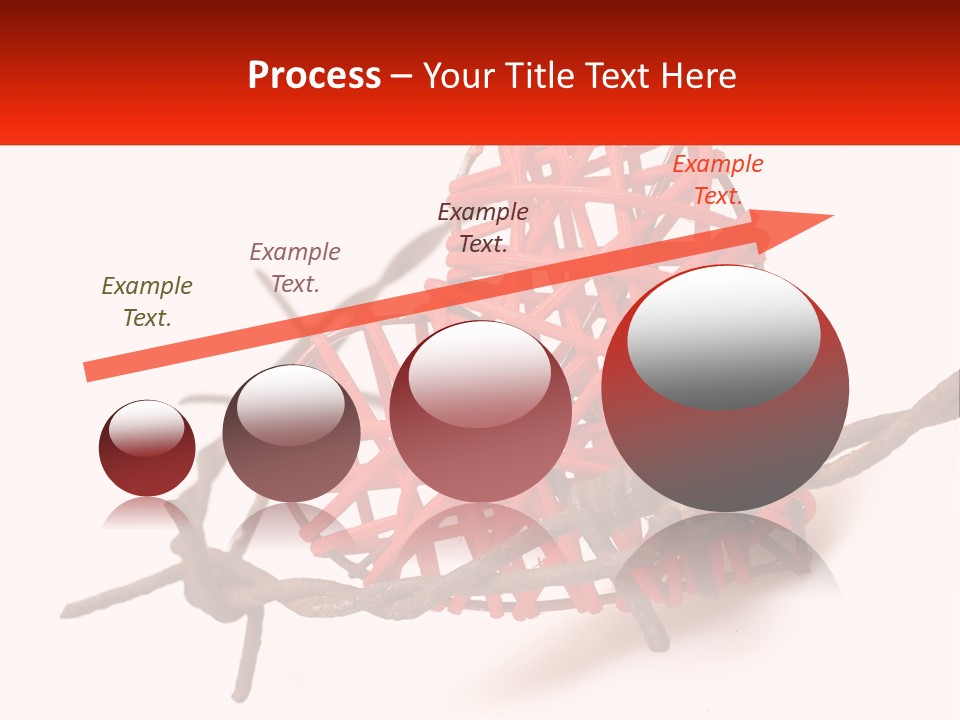 Process – Your Title Text Here

Example Text.

Example Text.

Example Text.

Example Text.